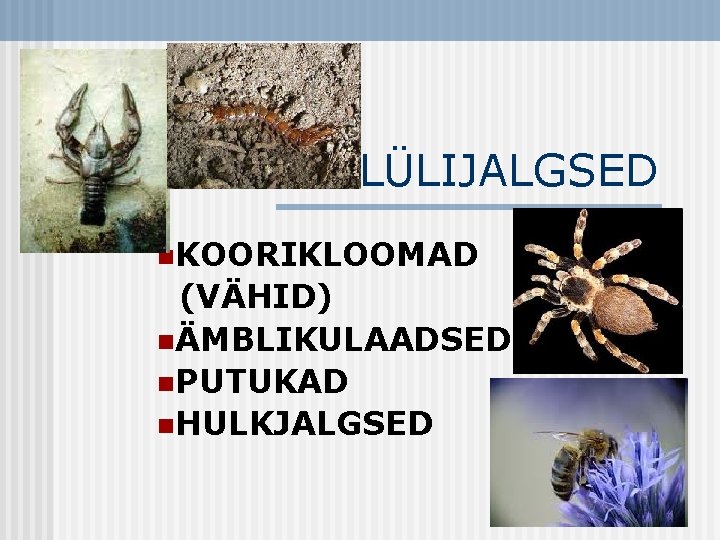 LÜLIJALGSED

KOORIKLOOMAD (VÄHID)
ÄMBLIKULAADSED
PUTUKAD
HULKJALGSED